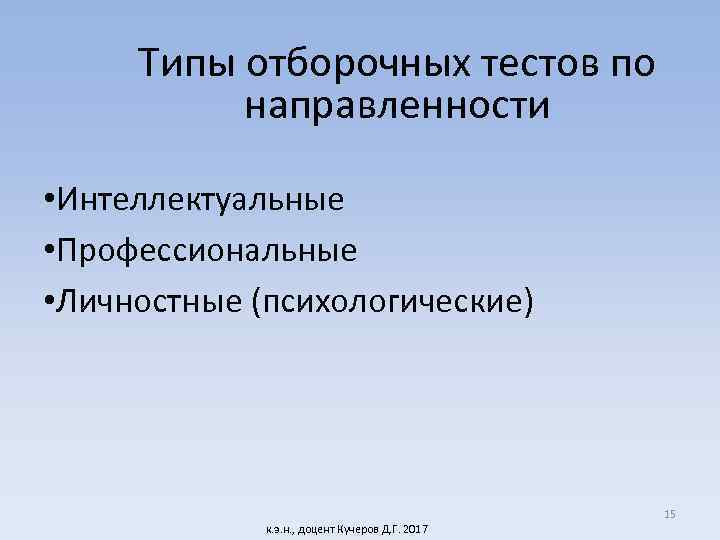 Типы отборочных тестов по направленности

•Интеллектуальные
•Профессиональные
•Личностные (психологические)

15

к.э.н., доцент Кучеров Д.Г. 2017